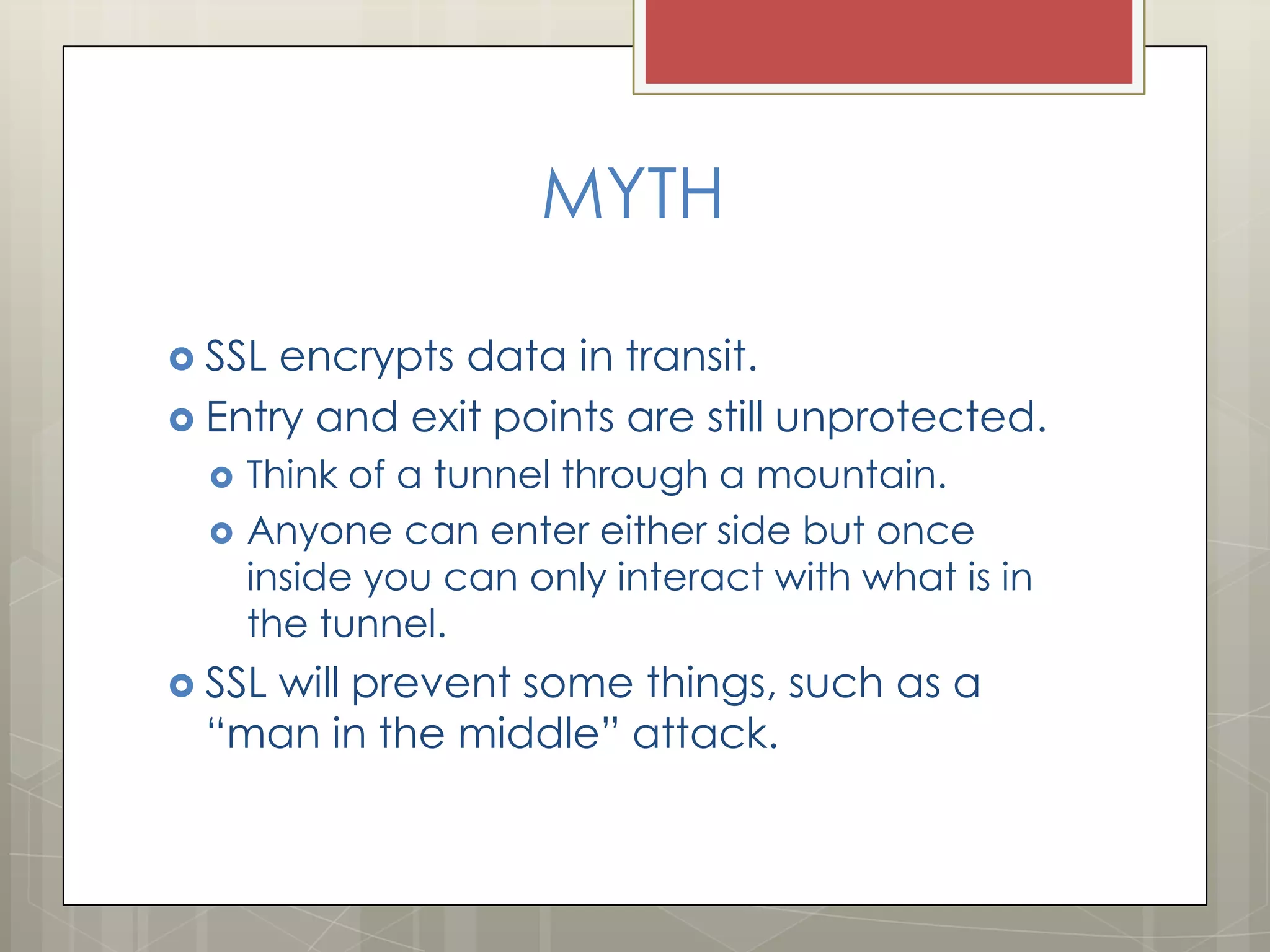 MYTH

SSL encrypts data in transit.

Entry and exit points are still unprotected.

Think of a tunnel through a mountain.

Anyone can enter either side but once inside you can only interact with what is in the tunnel.

SSL will prevent some things, such as a “man in the middle” attack.